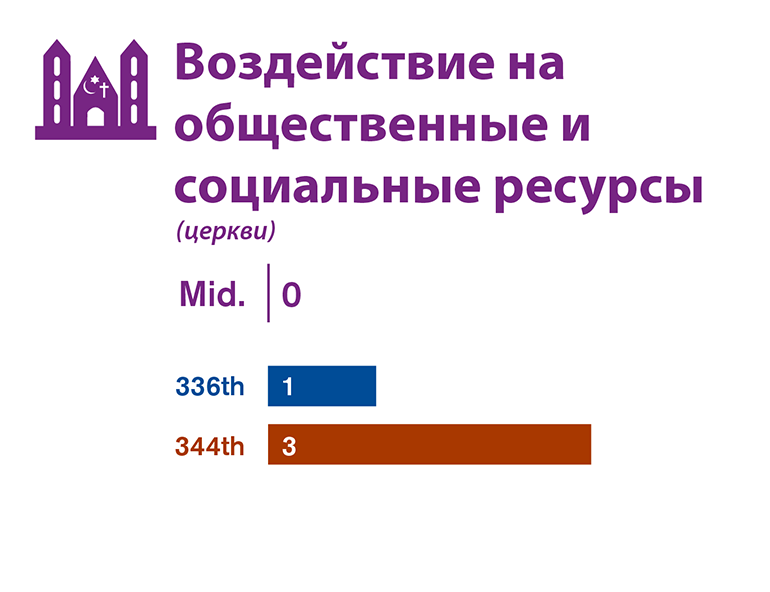 Воздействие на общественные и социальные ресурсы
(церкви)

Mid. 0

336th 1

344th 3